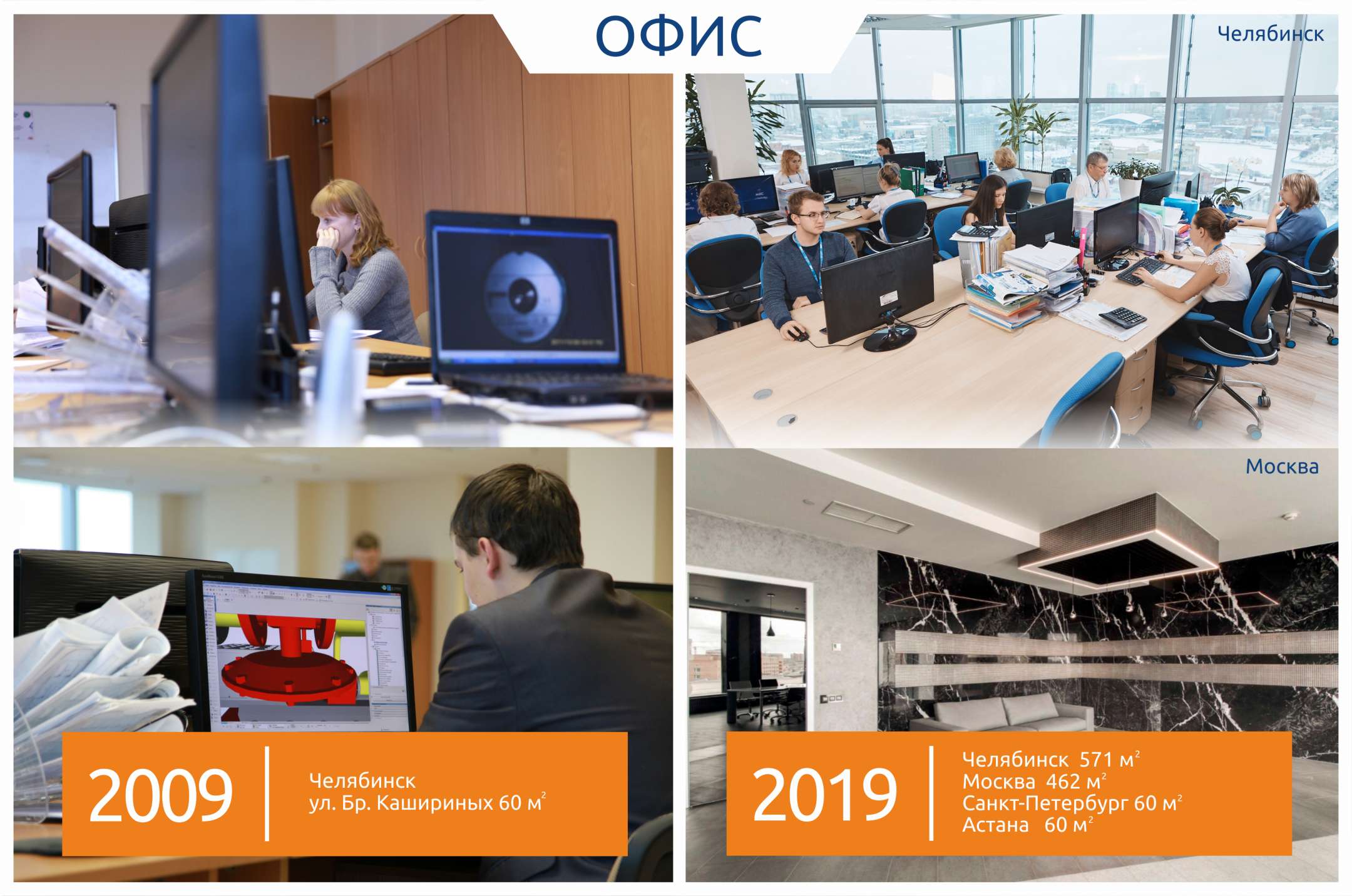 ОФИС

Челябинск

Москва

2009

Челябинск
ул. Бр. Кашириных 60 м$^2$

2019

Челябинск 571 м$^2$
Москва 462 м$^2$
Санкт-Петербург 60 м$^2$
Астана 60 м$^2$